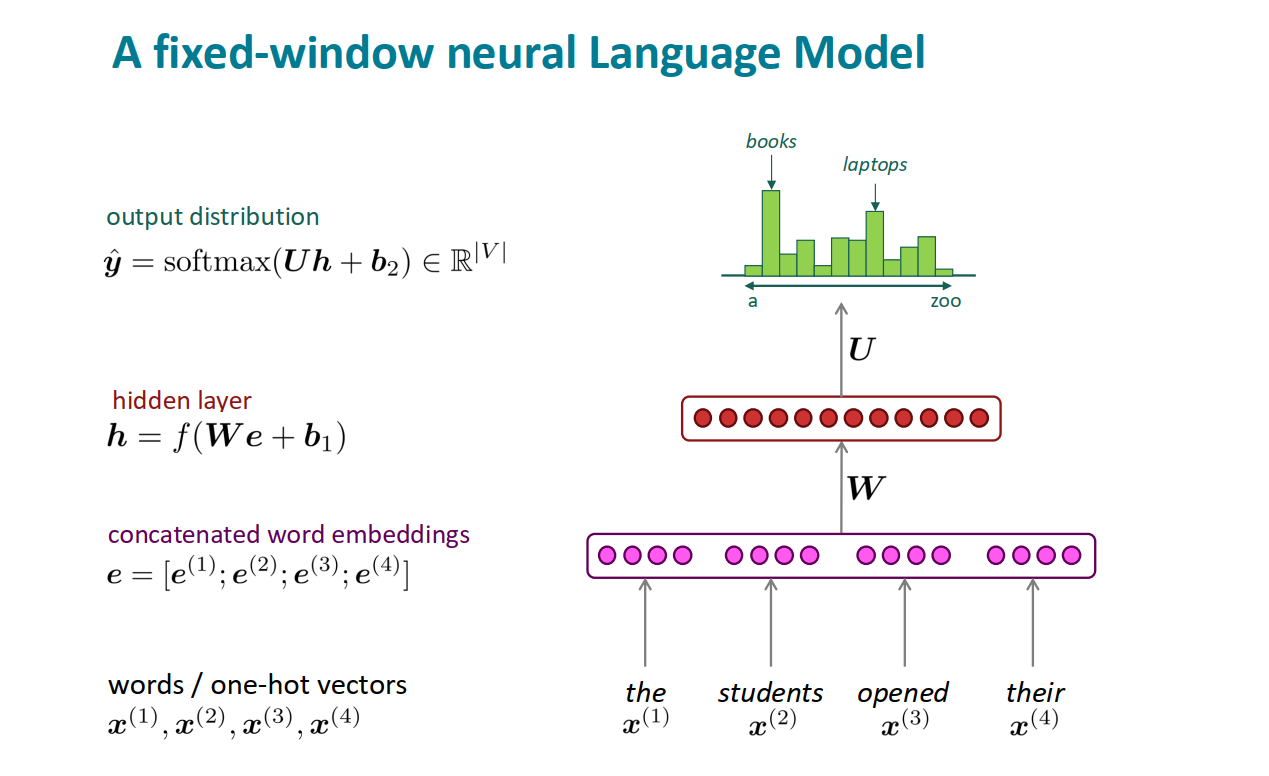 A fixed-window neural Language Model

output distribution
$\hat{\boldsymbol{y}} = \mathrm{softmax}(\boldsymbol{U}\boldsymbol{h} + \boldsymbol{b}_2) \in \mathbb{R}^{|V|}$

hidden layer
$\boldsymbol{h} = f(\boldsymbol{W}\boldsymbol{e} + \boldsymbol{b}_1)$

concatenated word embeddings
$\boldsymbol{e} = [\boldsymbol{e}^{(1)}; \boldsymbol{e}^{(2)}; \boldsymbol{e}^{(3)}; \boldsymbol{e}^{(4)}]$

words / one-hot vectors
$\boldsymbol{x}^{(1)}, \boldsymbol{x}^{(2)}, \boldsymbol{x}^{(3)}, \boldsymbol{x}^{(4)}$

books
laptops
a
zoo
$\boldsymbol{U}$
$\boldsymbol{W}$

the
$\boldsymbol{x}^{(1)}$
students
$\boldsymbol{x}^{(2)}$
opened
$\boldsymbol{x}^{(3)}$
their
$\boldsymbol{x}^{(4)}$